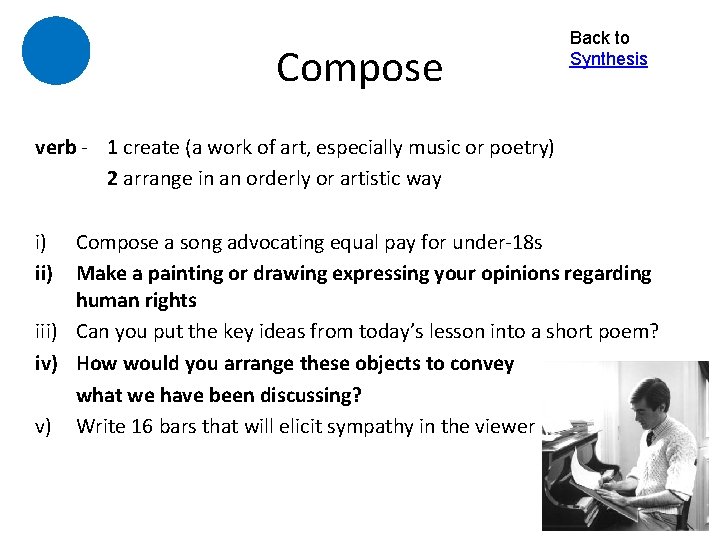 Compose

Back to Synthesis

verb - 1 create (a work of art, especially music or poetry)
2 arrange in an orderly or artistic way

i) Compose a song advocating equal pay for under-18s
ii) Make a painting or drawing expressing your opinions regarding human rights
iii) Can you put the key ideas from today's lesson into a short poem?
iv) How would you arrange these objects to convey what we have been discussing?
v) Write 16 bars that will elicit sympathy in the viewer